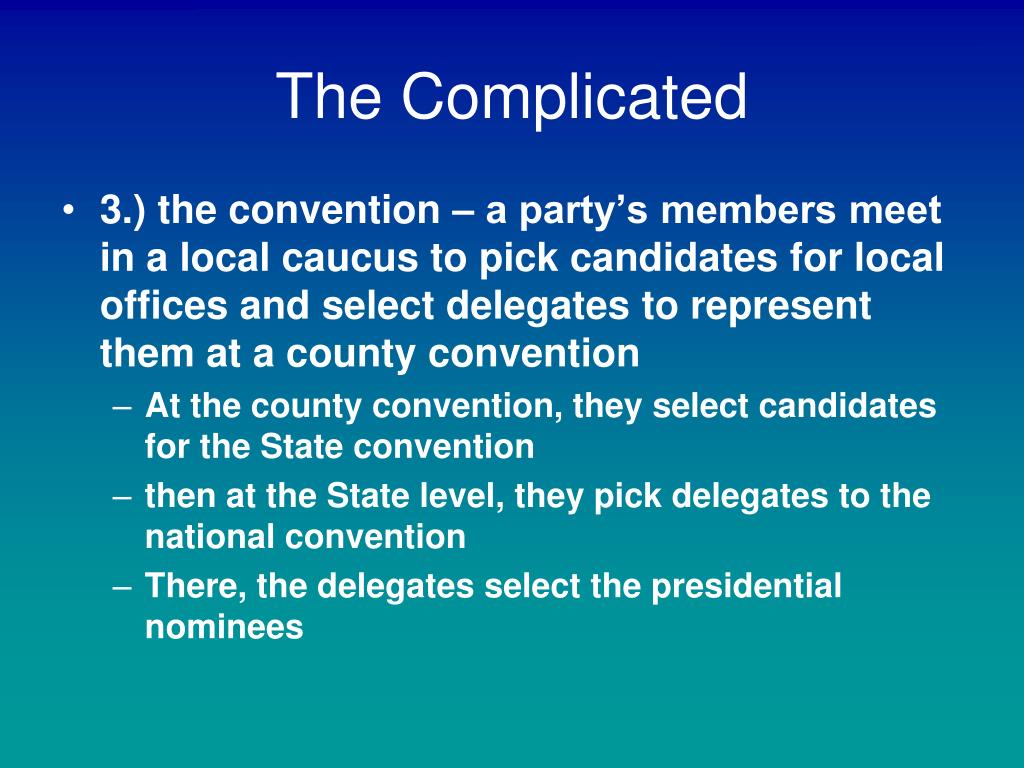 The Complicated

• 3.) the convention – a party's members meet in a local caucus to pick candidates for local offices and select delegates to represent them at a county convention

– At the county convention, they select candidates for the State convention

– then at the State level, they pick delegates to the national convention

– There, the delegates select the presidential nominees